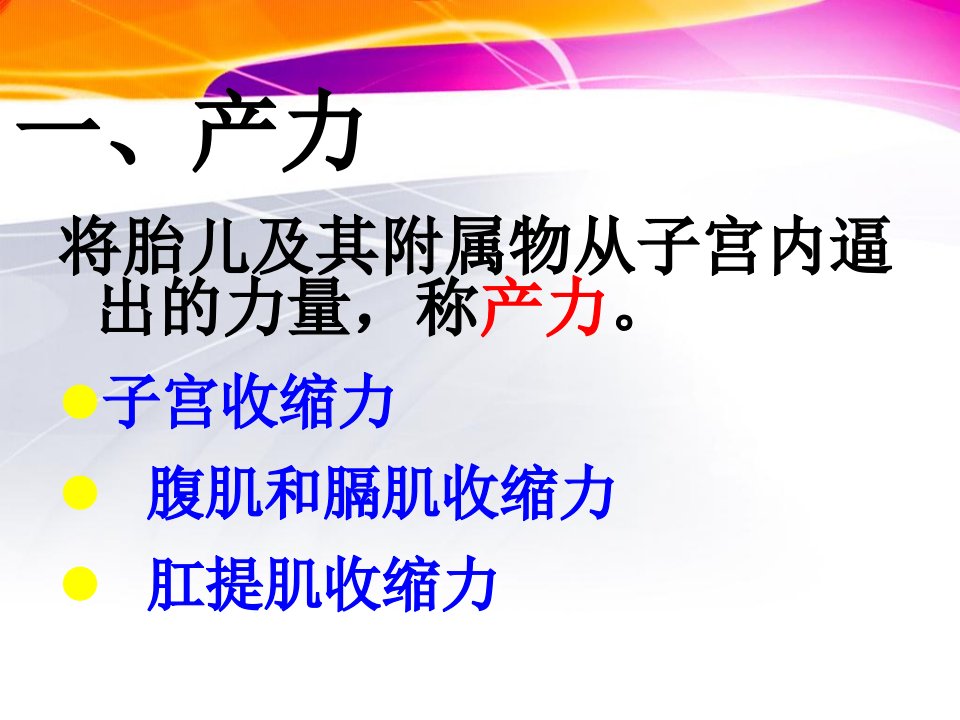 一、产力

将胎儿及其附属物从子宫内逼出的力量，称产力。

● 子宫收缩力
● 腹肌和膈肌收缩力
● 肛提肌收缩力